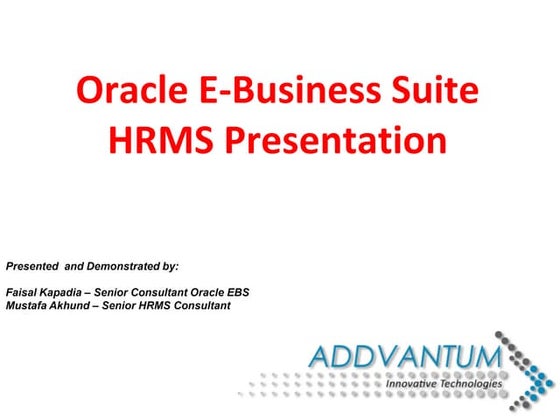 Oracle E-Business Suite
HRMS Presentation

Presented and Demonstrated by:

Faisal Kapadia – Senior Consultant Oracle EBS
Mustafa Akhund – Senior HRMS Consultant

ADDVANTUM
Innovative Technologies